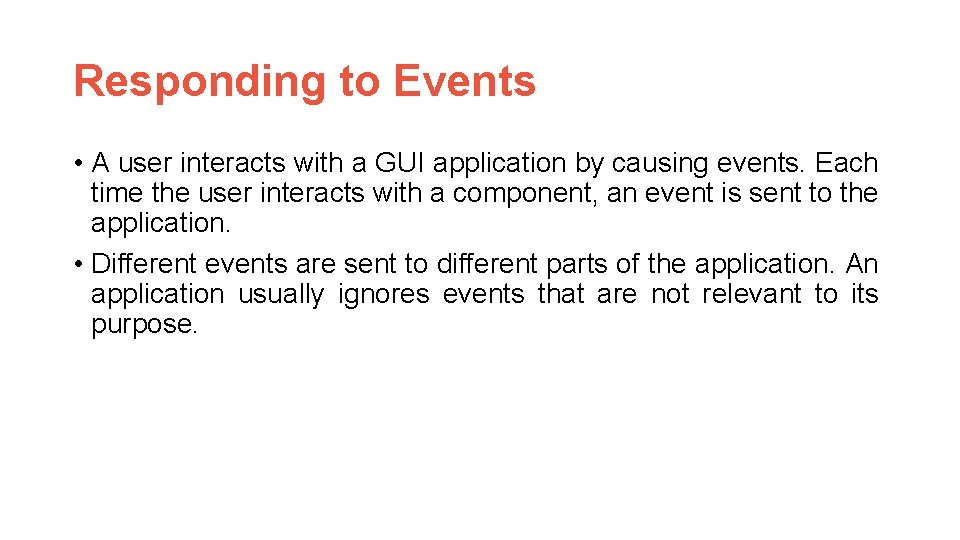 Responding to Events

• A user interacts with a GUI application by causing events. Each time the user interacts with a component, an event is sent to the application.
• Different events are sent to different parts of the application. An application usually ignores events that are not relevant to its purpose.